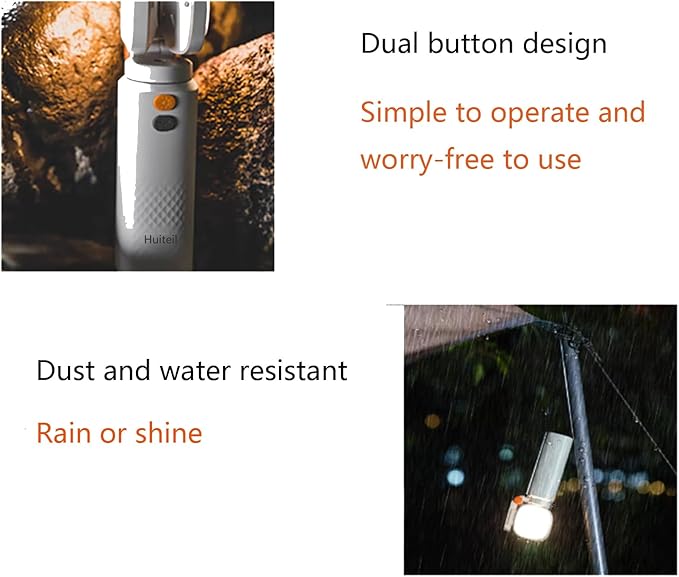 Huiteil

Dual button design

Simple to operate and worry-free to use

Dust and water resistant

Rain or shine